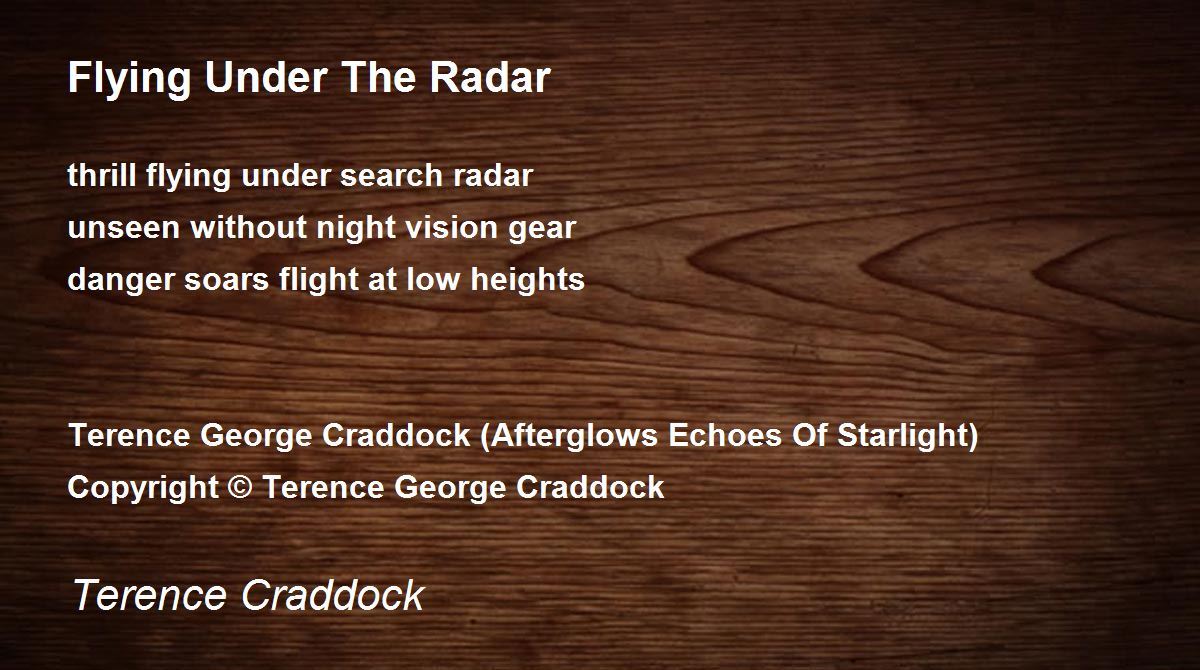 Flying Under The Radar

thrill flying under search radar
unseen without night vision gear
danger soars flight at low heights

Terence George Craddock (Afterglows Echoes Of Starlight)
Copyright © Terence George Craddock

Terence Craddock